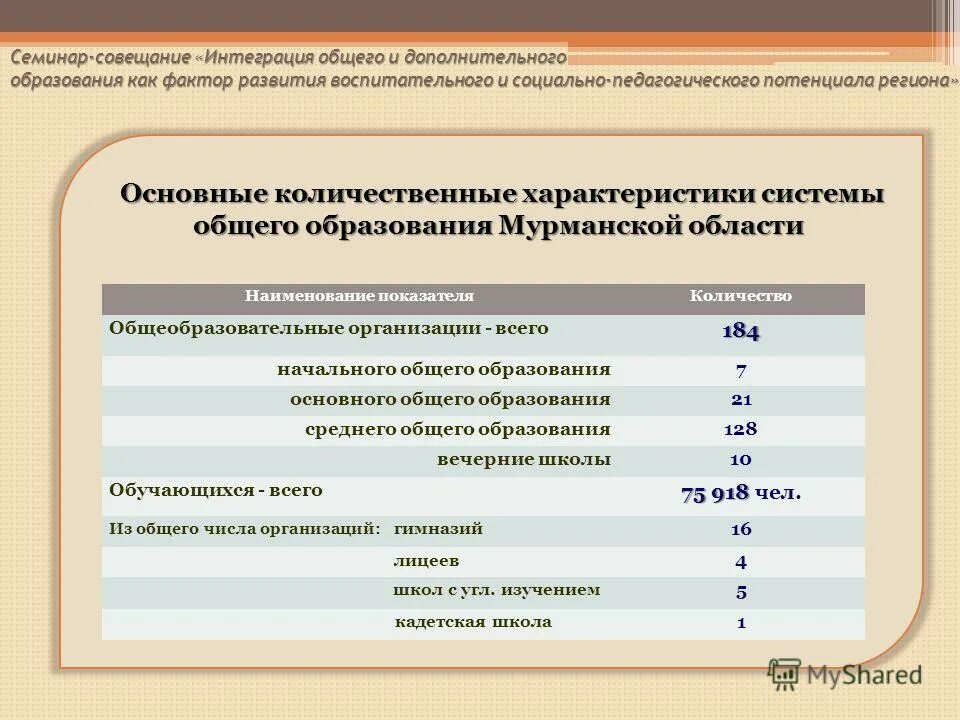 Семинар-совещание «Интеграция общего и дополнительного образования как фактор развития воспитательного и социально-педагогического потенциала региона»

Основные количественные характеристики системы общего образования Мурманской области

| Наименование показателя | Количество |
|---|---|
| Общеобразовательные организации - всего | 184 |
| начального общего образования | 7 |
| основного общего образования | 21 |
| среднего общего образования | 128 |
| вечерние школы | 10 |
| Обучающихся - всего | 75 918 чел. |
| Из общего числа организаций: гимназий | 16 |
| лицеев | 4 |
| школ с угл. изучением | 5 |
| кадетская школа | 1 |

MyShared